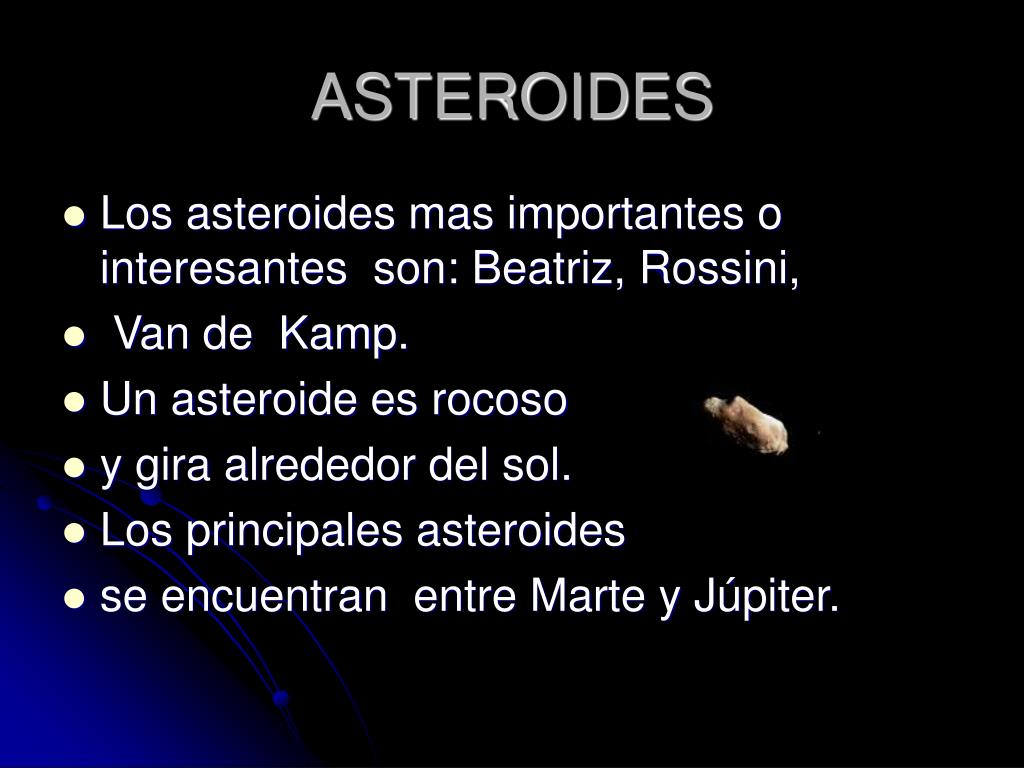 ASTEROIDES

- Los asteroides mas importantes o interesantes son: Beatriz, Rossini,
- Van de Kamp.
- Un asteroide es rocoso
- y gira alrededor del sol.
- Los principales asteroides
- se encuentran entre Marte y Júpiter.